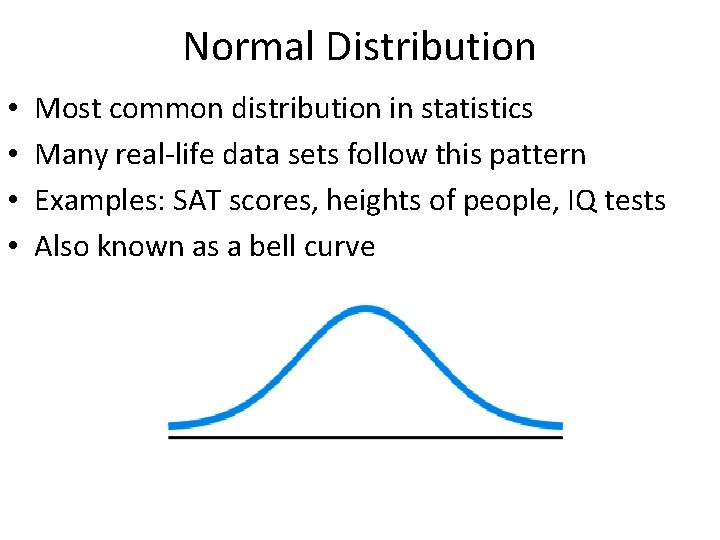 Normal Distribution

• Most common distribution in statistics
• Many real-life data sets follow this pattern
• Examples: SAT scores, heights of people, IQ tests
• Also known as a bell curve